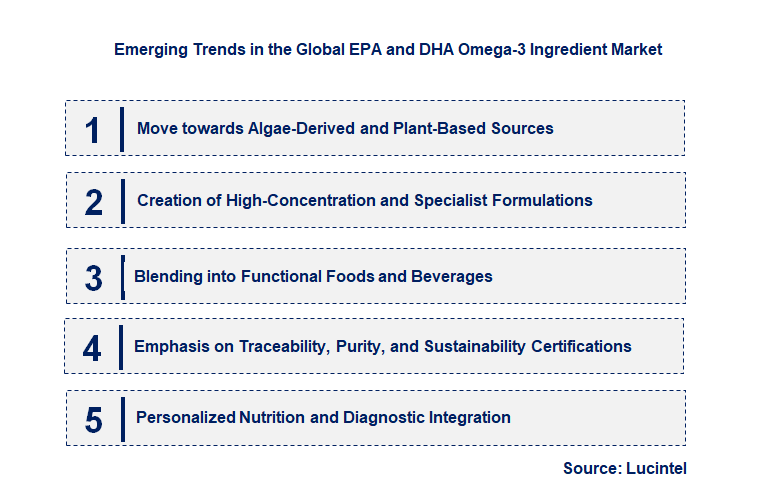 Emerging Trends in the Global EPA and DHA Omega-3 Ingredient Market

1 Move towards Algae-Derived and Plant-Based Sources

2 Creation of High-Concentration and Specialist Formulations

3 Blending into Functional Foods and Beverages

4 Emphasis on Traceability, Purity, and Sustainability Certifications

5 Personalized Nutrition and Diagnostic Integration

Source: Lucintel